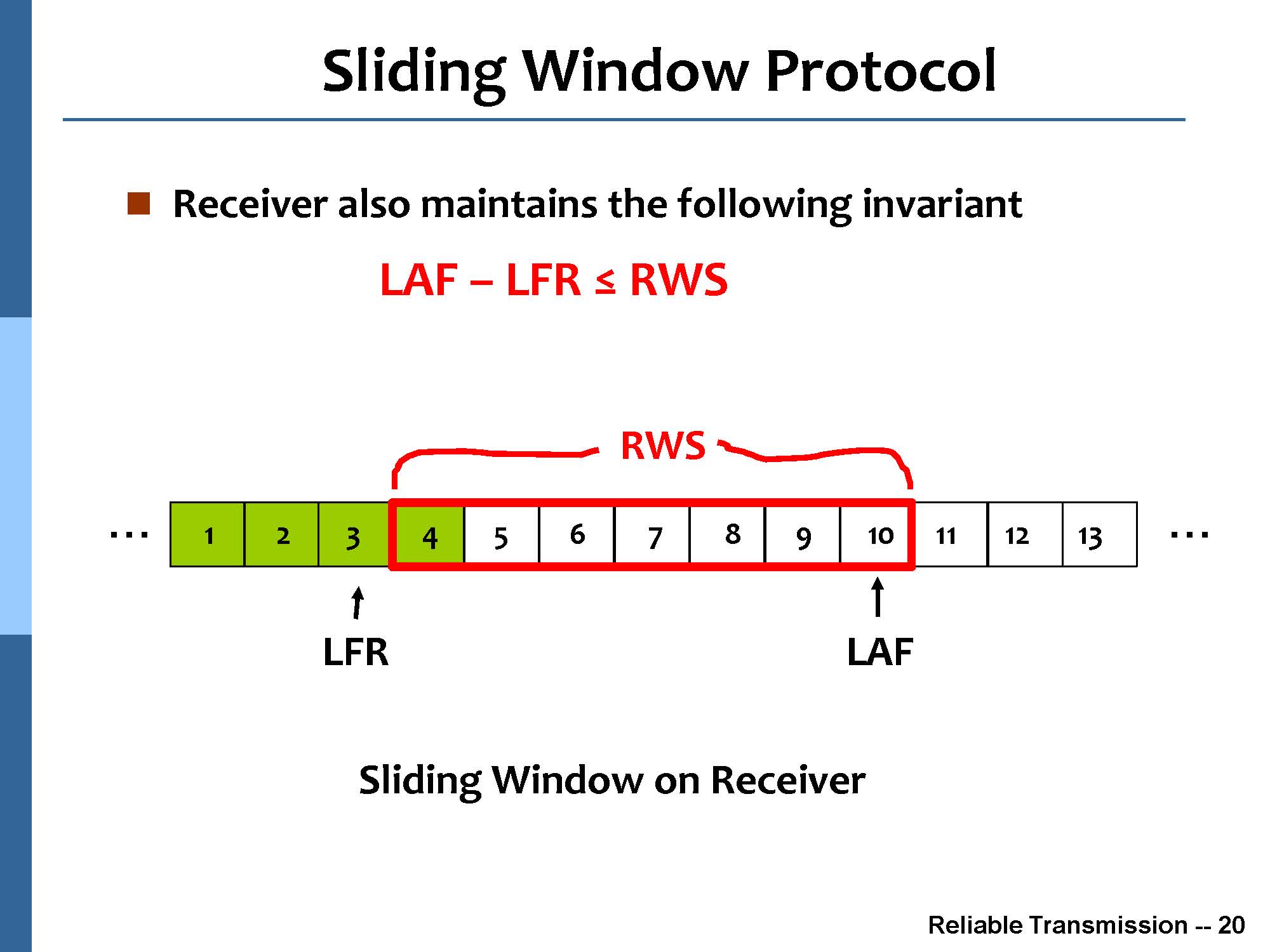 Sliding Window Protocol

Receiver also maintains the following invariant

LAF – LFR ≤ RWS

RWS

… 1 2 3 4 5 6 7 8 9 10 11 12 13 …

LFR

LAF

Sliding Window on Receiver

Reliable Transmission -- 20